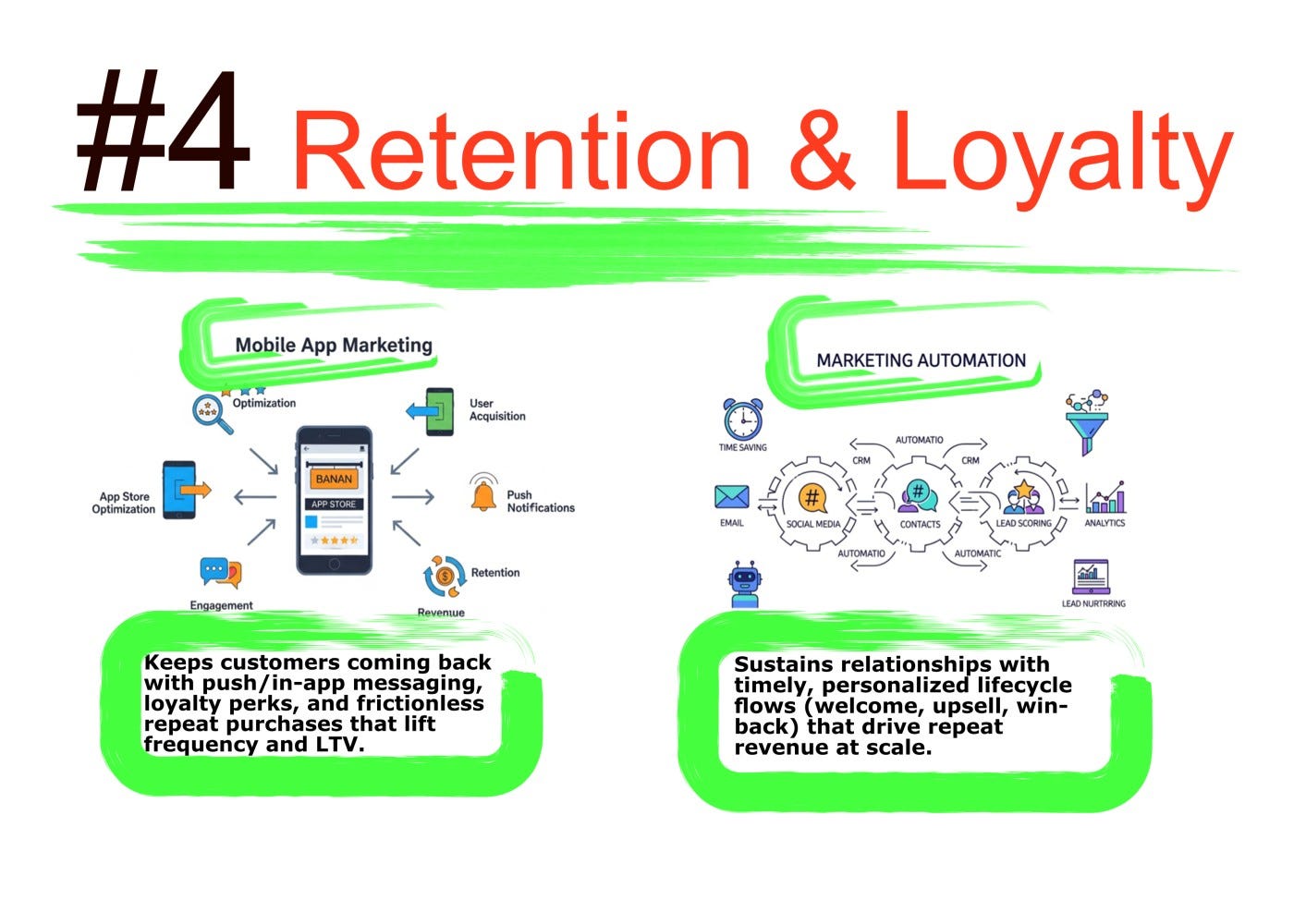 #4 Retention & Loyalty

Mobile App Marketing

Optimization

User Acquisition

App Store Optimization

BANAN

APP STORE

Push Notifications

Engagement

Retention

Revenue

Keeps customers coming back with push/in-app messaging, loyalty perks, and frictionless repeat purchases that lift frequency and LTV.

MARKETING AUTOMATION

TIME SAVING

AUTOMATIO

CRM

CRM

EMAIL

SOCIAL MEDIA

CONTACTS

LEAD SCORING

ANALYTICS

AUTOMATIO

AUTOMATIC

LEAD NURTRRING

Sustains relationships with timely, personalized lifecycle flows (welcome, upsell, win-back) that drive repeat revenue at scale.